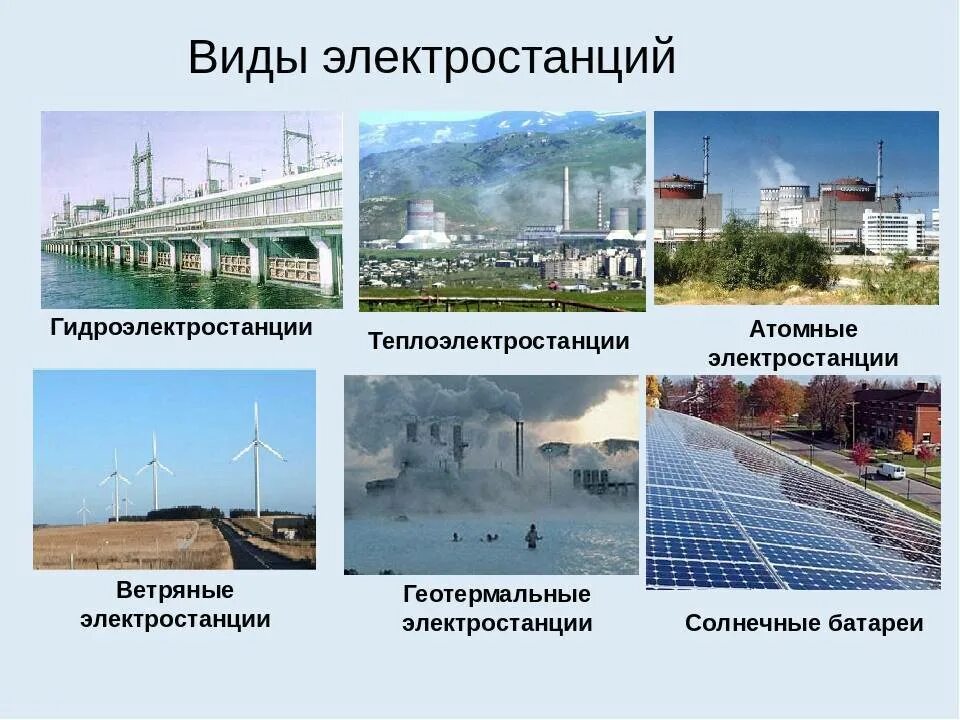 Виды электростанций

Гидроэлектростанции

Теплоэлектростанции

Атомные электростанции

Ветряные электростанции

Геотермальные электростанции

Солнечные батареи